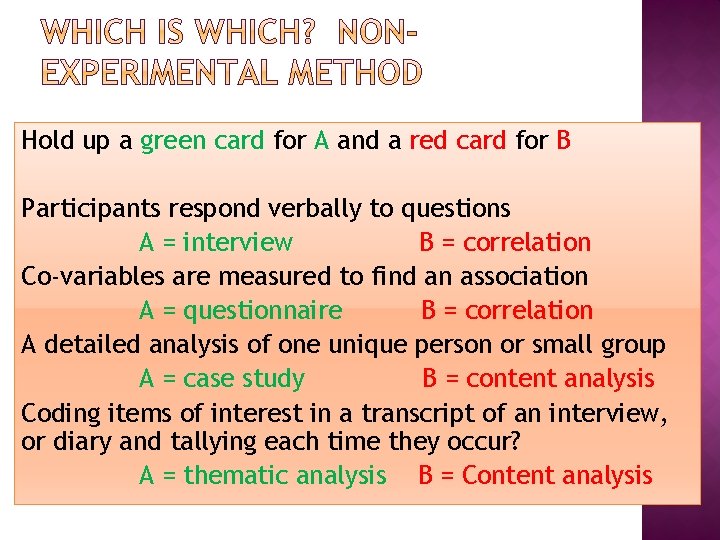 WHICH IS WHICH? NON-EXPERIMENTAL METHOD

Hold up a green card for A and a red card for B

Participants respond verbally to questions
A = interview B = correlation
Co-variables are measured to find an association
A = questionnaire B = correlation
A detailed analysis of one unique person or small group
A = case study B = content analysis
Coding items of interest in a transcript of an interview, or diary and tallying each time they occur?
A = thematic analysis B = Content analysis